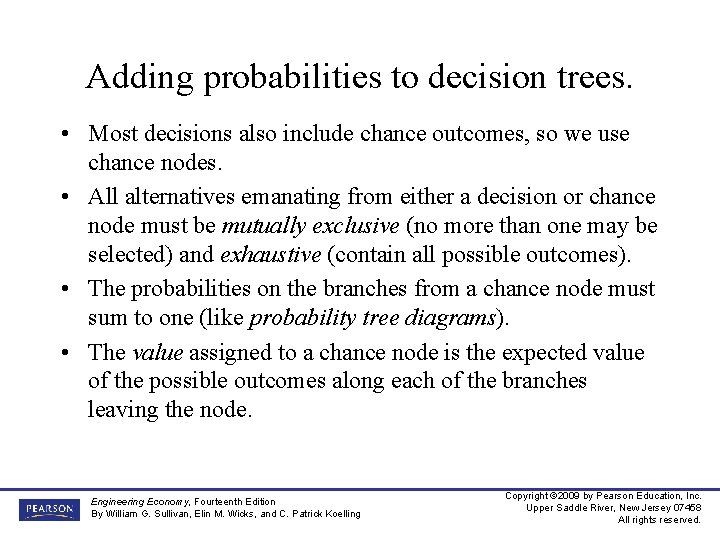 Adding probabilities to decision trees.

• Most decisions also include chance outcomes, so we use chance nodes.

• All alternatives emanating from either a decision or chance node must be mutually exclusive (no more than one may be selected) and exhaustive (contain all possible outcomes).

• The probabilities on the branches from a chance node must sum to one (like probability tree diagrams).

• The value assigned to a chance node is the expected value of the possible outcomes along each of the branches leaving the node.

PEARSON

Engineering Economy, Fourteenth Edition
By William G. Sullivan, Elin M. Wicks, and C. Patrick Koelling

Copyright ©2009 by Pearson Education, Inc.
Upper Saddle River, New Jersey 07458
All rights reserved.